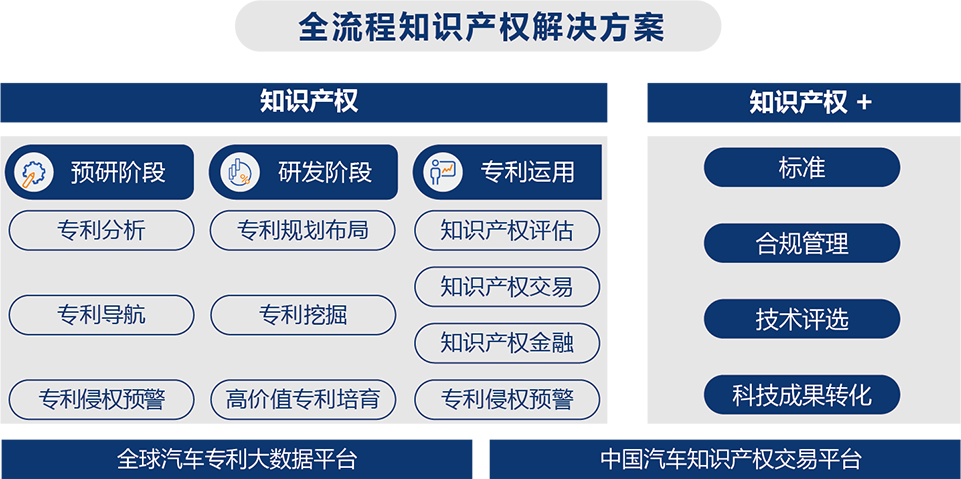 全流程知识产权解决方案

知识产权

预研阶段
专利分析
专利导航
专利侵权预警

研发阶段
专利规划布局
专利挖掘
高价值专利培育

专利运用
知识产权评估
知识产权交易
知识产权金融
专利侵权预警

知识产权 +

标准
合规管理
技术评选
科技成果转化

全球汽车专利大数据平台

中国汽车知识产权交易平台